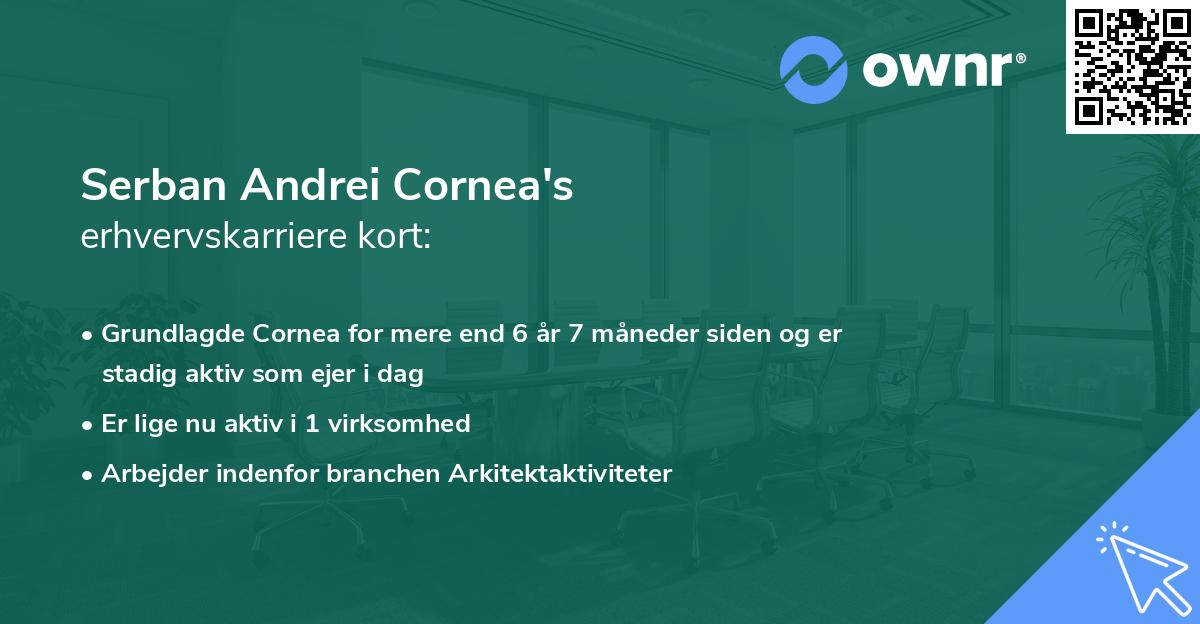 ownr®

Serban Andrei Cornea's
erhvervskarriere kort:

• Grundlagde Cornea for mere end 6 år 7 måneder siden og er stadig aktiv som ejer i dag
• Er lige nu aktiv i 1 virksomhed
• Arbejder indenfor branchen Arkitektaktiviteter